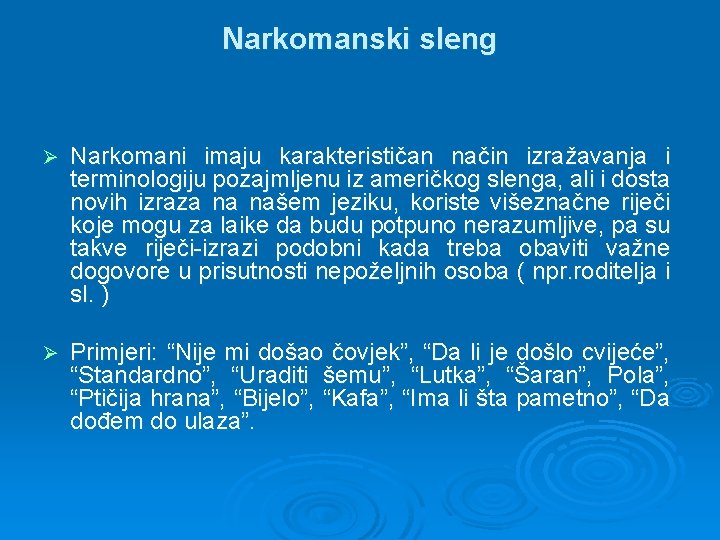 Narkomanski sleng

➢ Narkomani imaju karakterističan način izražavanja i terminologiju pozajmljenu iz američkog slenga, ali i dosta novih izraza na našem jeziku, koriste višeznačne riječi koje mogu za laike da budu potpuno nerazumljive, pa su takve riječi-izrazi podobni kada treba obaviti važne dogovore u prisutnosti nepoželjnih osoba ( npr.roditelja i sl. )

➢ Primjeri: “Nije mi došao čovjek”, “Da li je došlo cvijeće”, “Standardno”, “Uraditi šemu”, “Lutka”, “Šaran”, Pola”, “Ptičija hrana”, “Bijelo”, “Kafa”, “Ima li šta pametno”, “Da dođem do ulaza”.